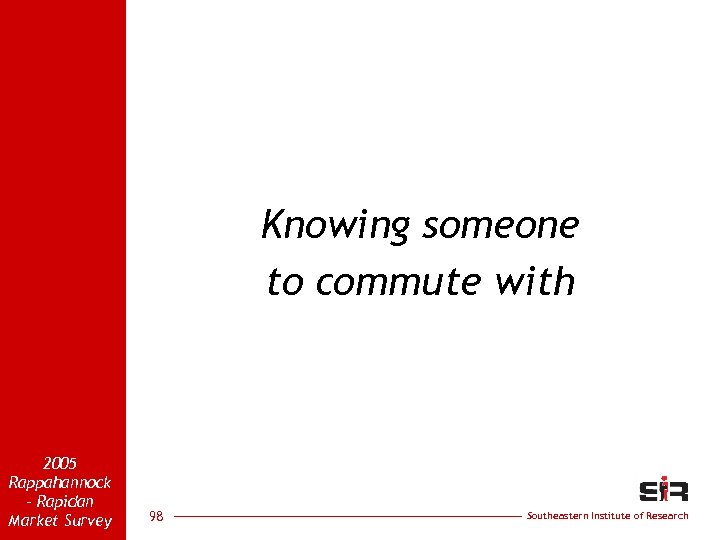 Knowing someone to commute with

2005 Rappahannock - Rapidan Market Survey

98

SIR

Southeastern Institute of Research